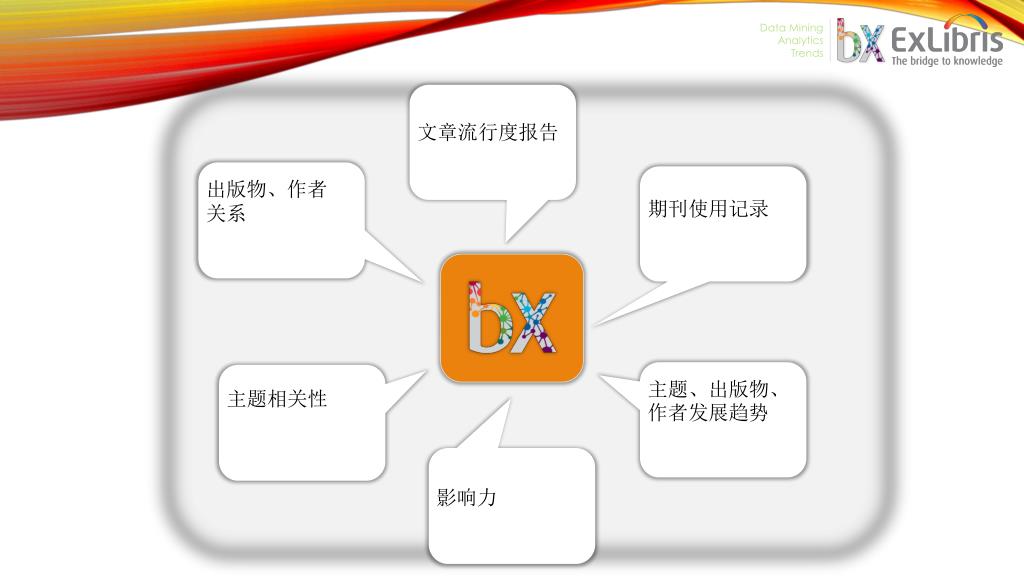 Data Mining
Analytics
Trends

bX ExLibris
The bridge to knowledge

文章流行度报告

出版物、作者关系

期刊使用记录

bX

主题相关性

主题、出版物、作者发展趋势

影响力